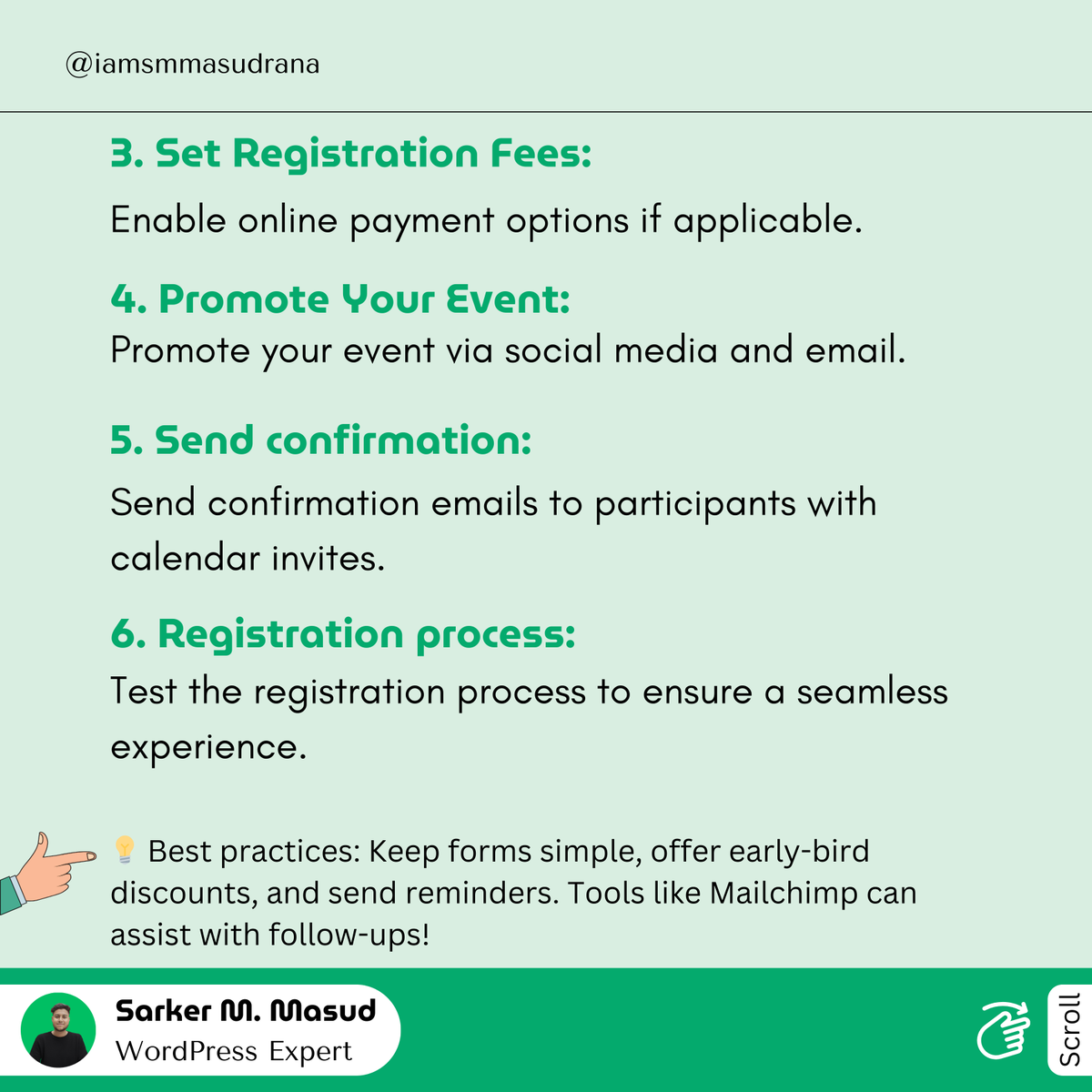 @iamsmmasudrana

3. Set Registration Fees:

Enable online payment options if applicable.

4. Promote Your Event:

Promote your event via social media and email.

5. Send confirmation:

Send confirmation emails to participants with calendar invites.

6. Registration process:

Test the registration process to ensure a seamless experience.

💡 Best practices: Keep forms simple, offer early-bird discounts, and send reminders. Tools like Mailchimp can assist with follow-ups!

Sarker M. Masud
WordPress Expert

Scroll